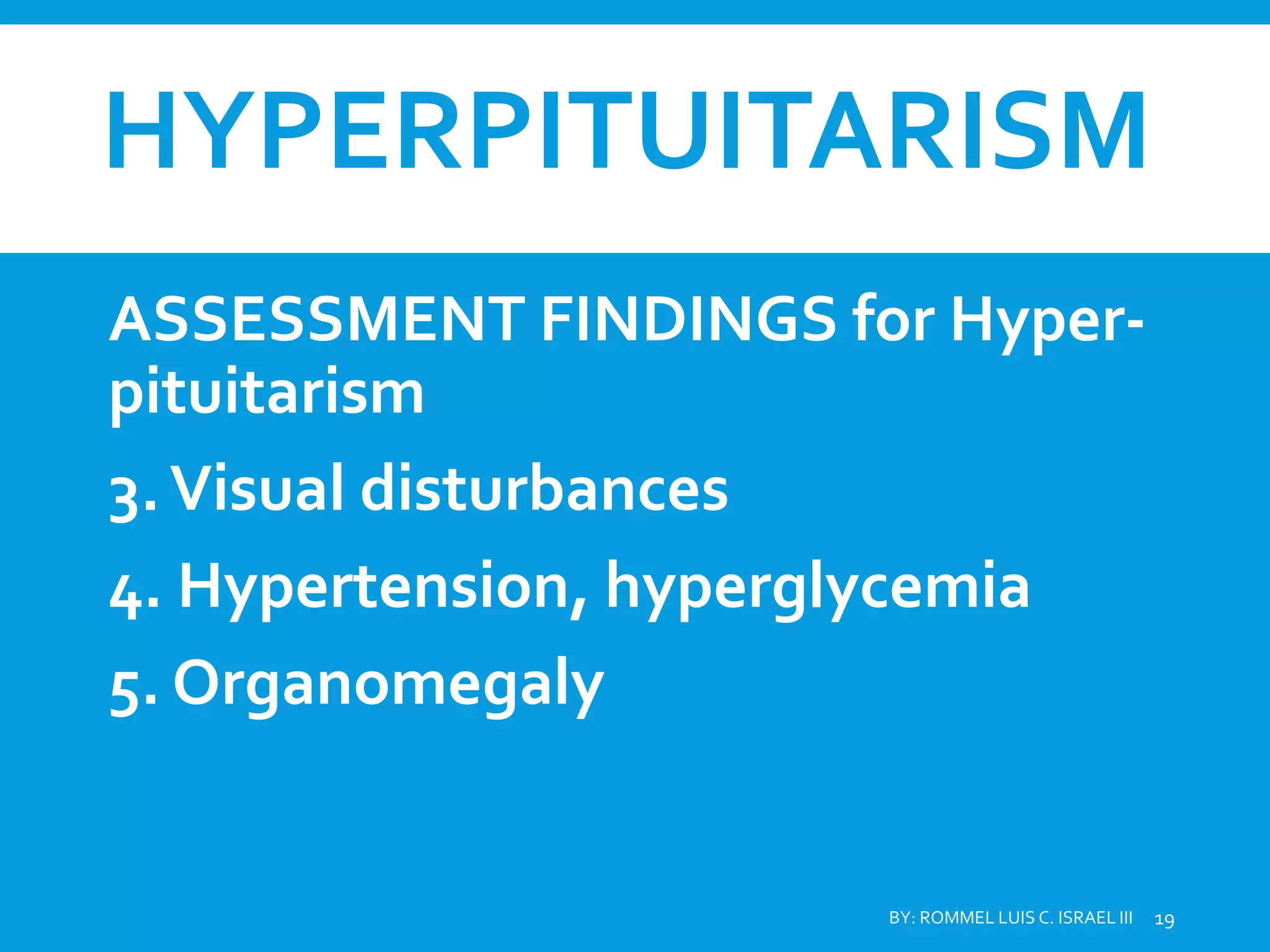 HYPERPITUITARISM

ASSESSMENT FINDINGS for Hyper-pituitarism

3. Visual disturbances

4. Hypertension, hyperglycemia

5. Organomegaly

BY: ROMMEL LUIS C. ISRAEL III 19